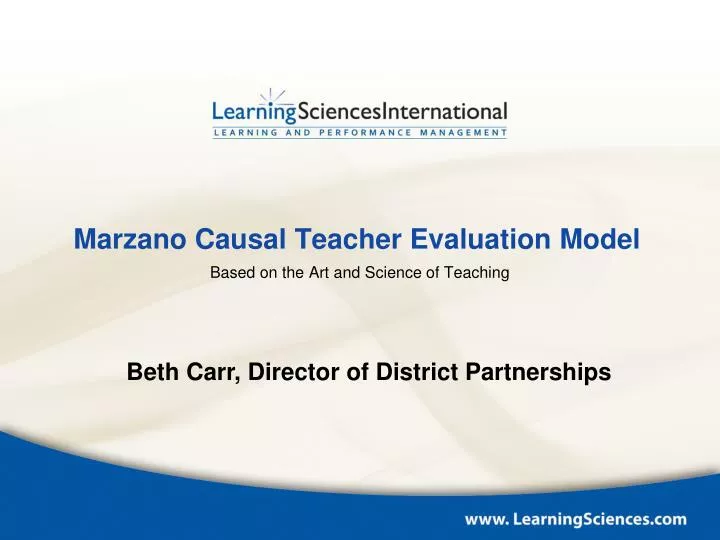 LearningSciencesInternational
LEARNING AND PERFORMANCE MANAGEMENT

Marzano Causal Teacher Evaluation Model

Based on the Art and Science of Teaching

Beth Carr, Director of District Partnerships

www. LearningSciences.com